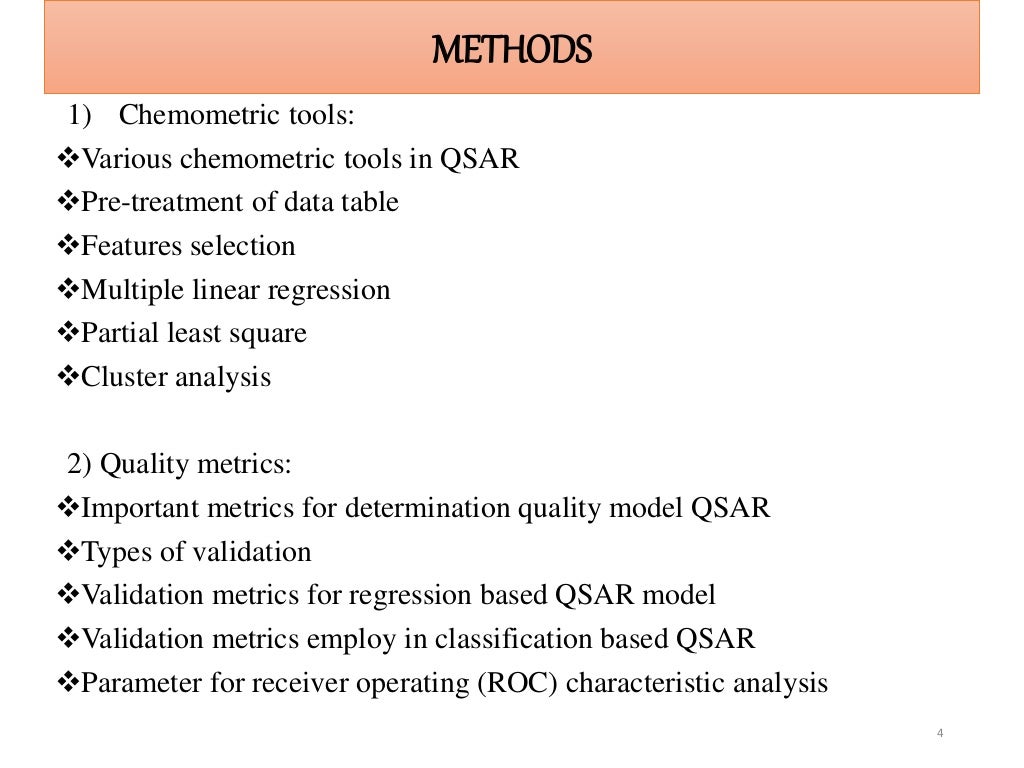 METHODS

1) Chemometric tools:
❖Various chemometric tools in QSAR
❖Pre-treatment of data table
❖Features selection
❖Multiple linear regression
❖Partial least square
❖Cluster analysis

2) Quality metrics:
❖Important metrics for determination quality model QSAR
❖Types of validation
❖Validation metrics for regression based QSAR model
❖Validation metrics employ in classification based QSAR
❖Parameter for receiver operating (ROC) characteristic analysis

4